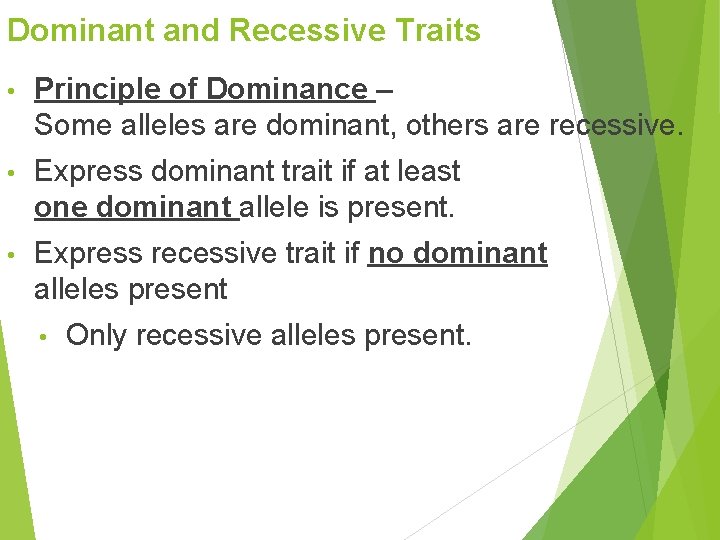 Dominant and Recessive Traits

• Principle of Dominance – Some alleles are dominant, others are recessive.

• Express dominant trait if at least one dominant allele is present.

• Express recessive trait if no dominant alleles present

• Only recessive alleles present.